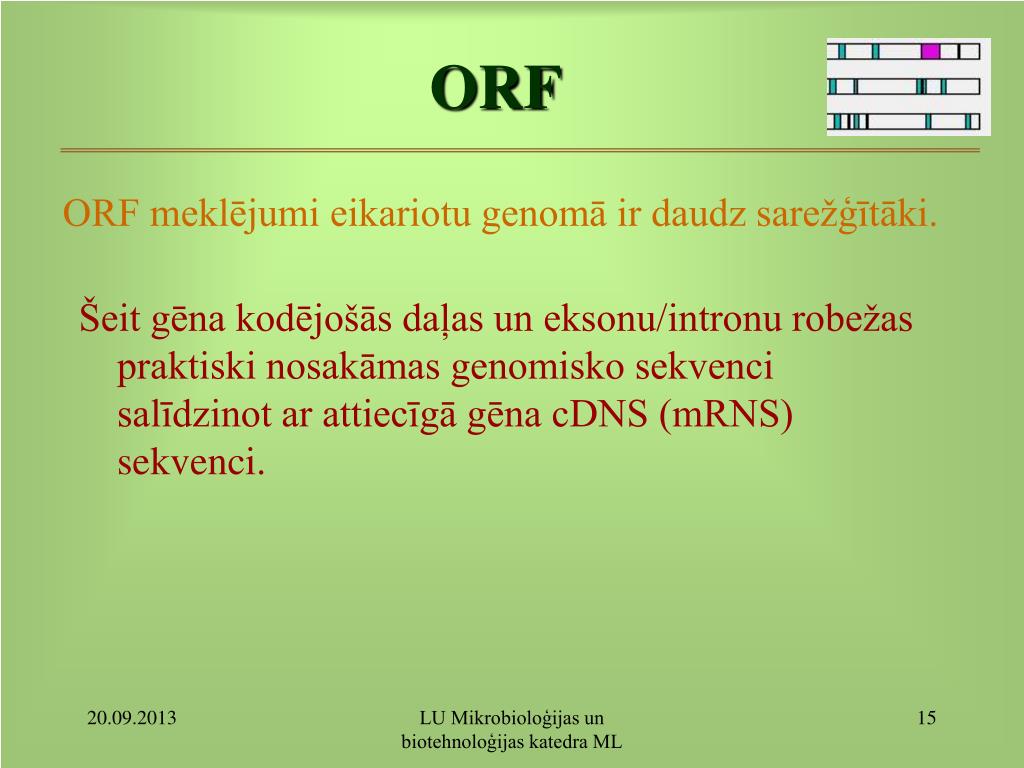 ORF

ORF meklējumi eikariotu genomā ir daudz sarežģītāki.

Šeit gēna kodējošās daļas un eksonu/intronu robežas praktiski nosakāmas genomisko sekvenci salīdzinot ar attiecīgā gēna cDNS (mRNS) sekvenci.

20.09.2013

LU Mikrobioloģijas un biotehnoloģijas katedra ML

15